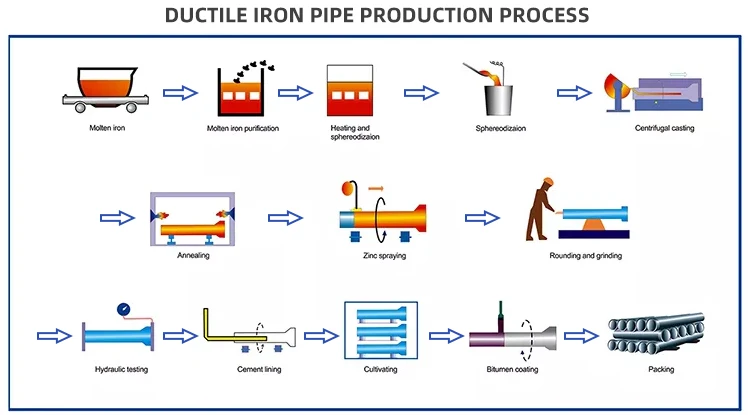 DUCTILE IRON PIPE PRODUCTION PROCESS

Molten iron

Molten iron purification

Heating and sphereodizaion

Sphereodizaion

Centrifugal casting

Annealing

Zinc spraying

Rounding and grinding

Hydraulic testing

Cement lining

Cultivating

Bitumen coating

Packing